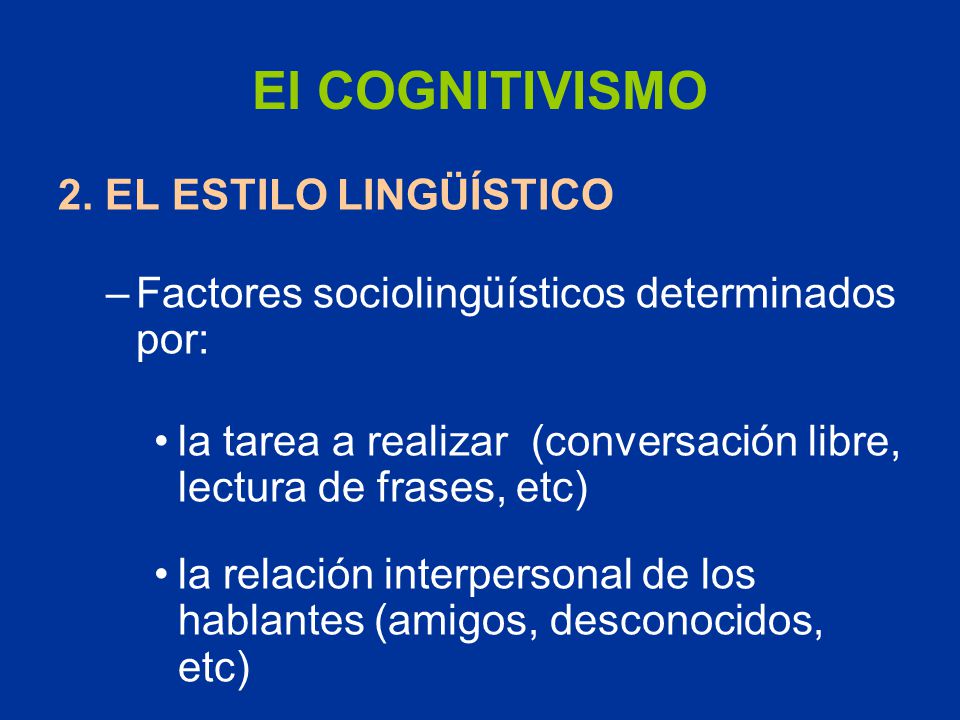 El COGNITIVISMO

2. EL ESTILO LINGÜÍSTICO

– Factores sociolingüísticos determinados por:

• la tarea a realizar (conversación libre, lectura de frases, etc)

• la relación interpersonal de los hablantes (amigos, desconocidos, etc)